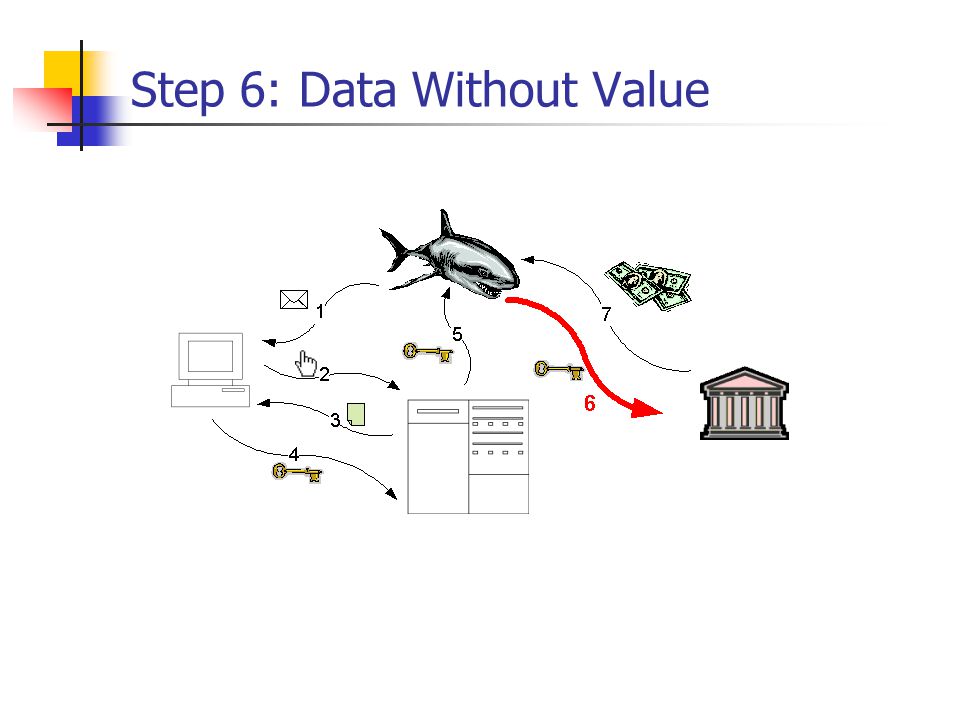 Step 6: Data Without Value

1
2
3
4
5
6
7